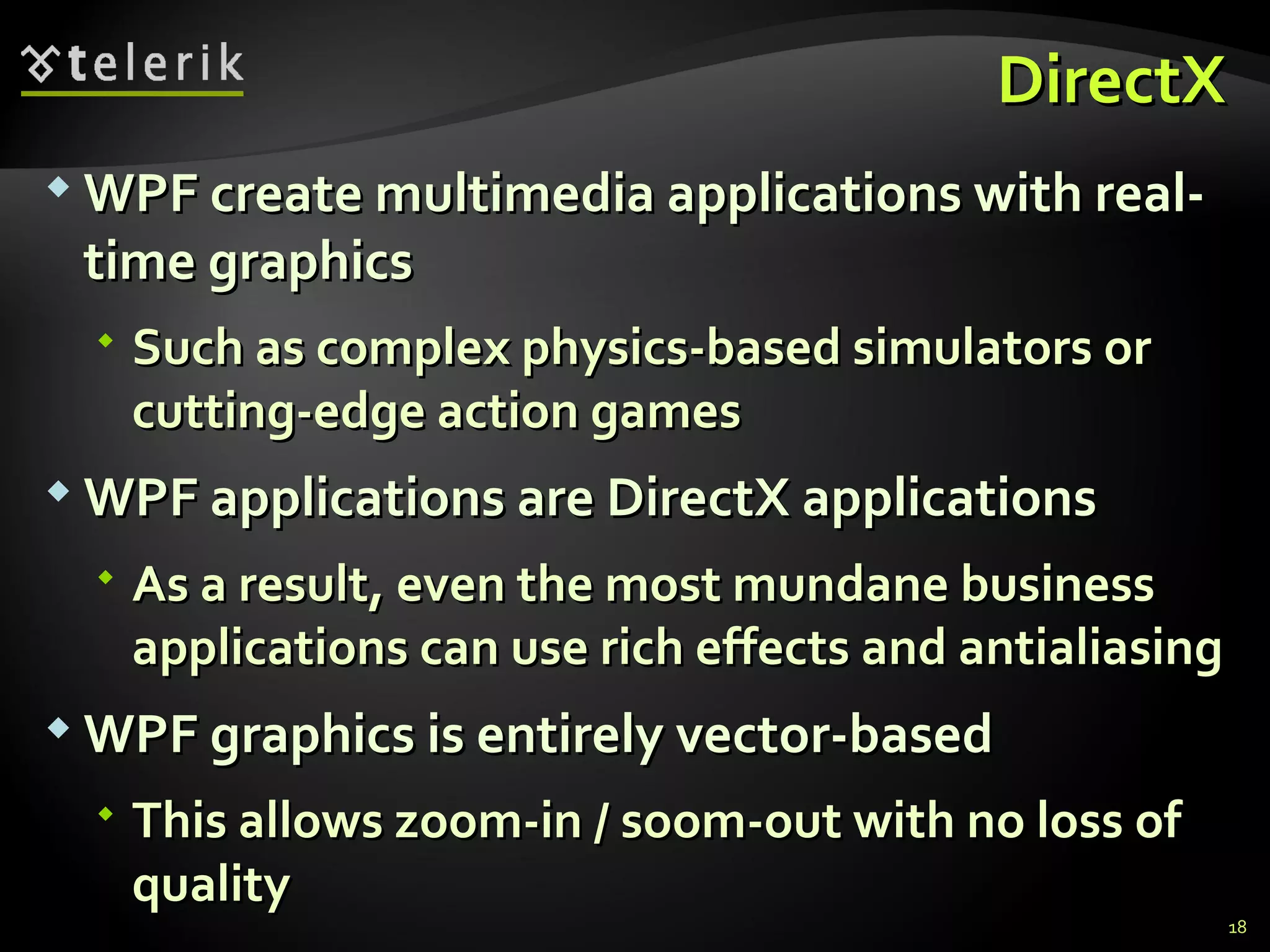 telerik

DirectX

WPF create multimedia applications with real-time graphics

Such as complex physics-based simulators or cutting-edge action games

WPF applications are DirectX applications

As a result, even the most mundane business applications can use rich effects and antialiasing

WPF graphics is entirely vector-based

This allows zoom-in / soom-out with no loss of quality

18